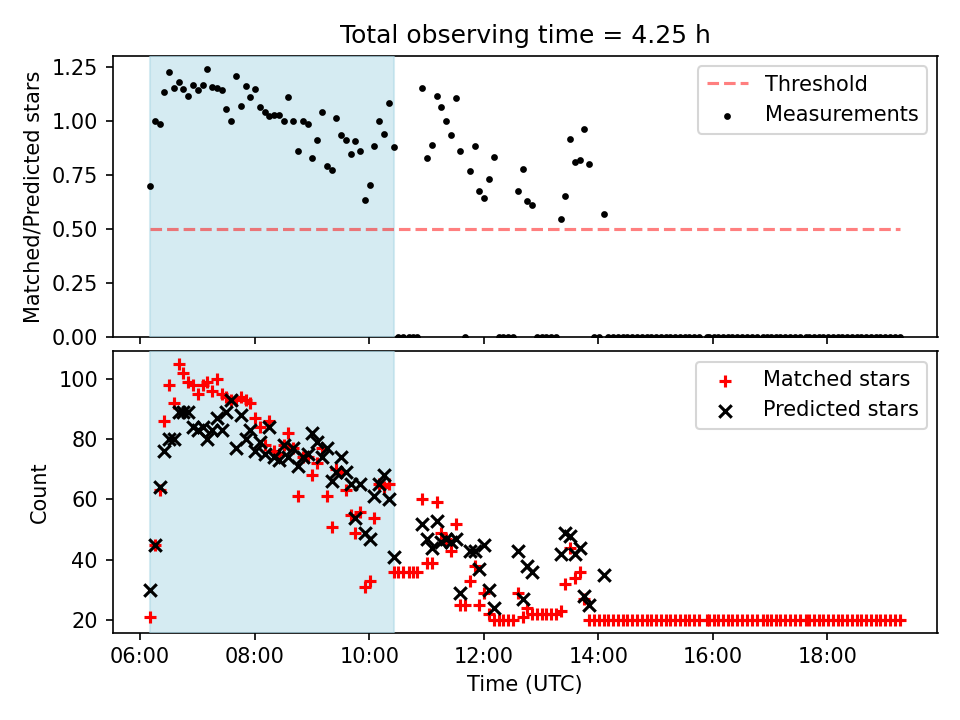 Total observing time = 4.25 h

Matched/Predicted stars

1.25
1.00
0.75
0.50
0.25
0.00

Threshold
Measurements

Count

100
80
60
40
20

Matched stars
Predicted stars

06:00 08:00 10:00 12:00 14:00 16:00 18:00

Time (UTC)